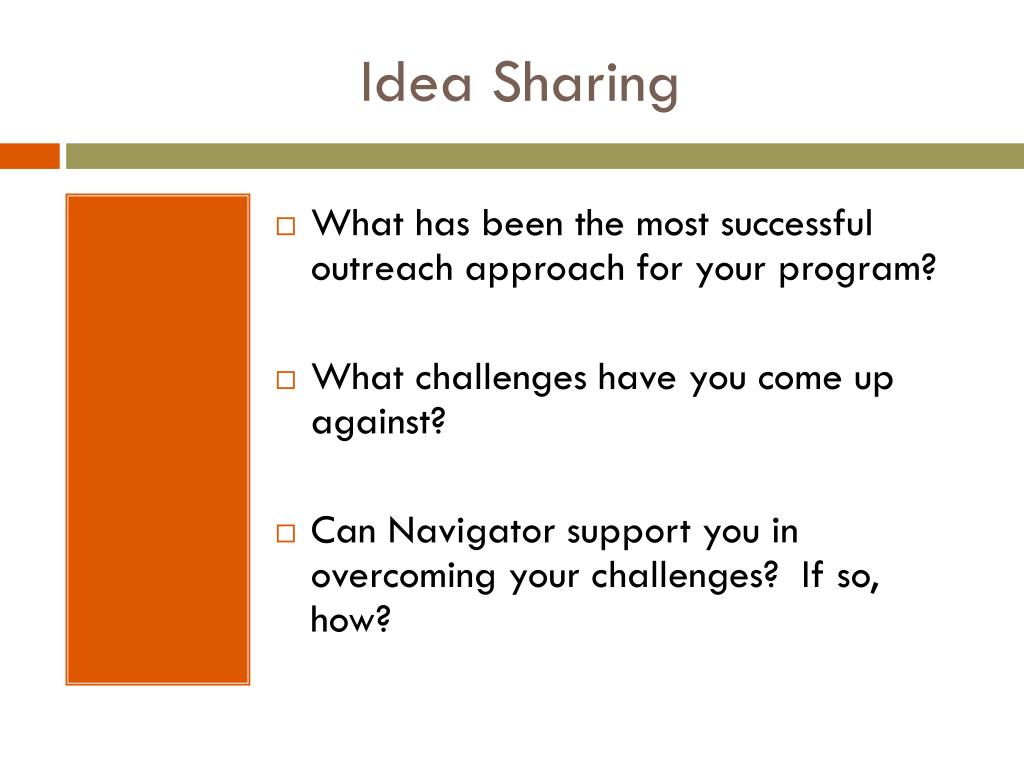 Idea Sharing

□ What has been the most successful outreach approach for your program?

□ What challenges have you come up against?

□ Can Navigator support you in overcoming your challenges?  If so, how?